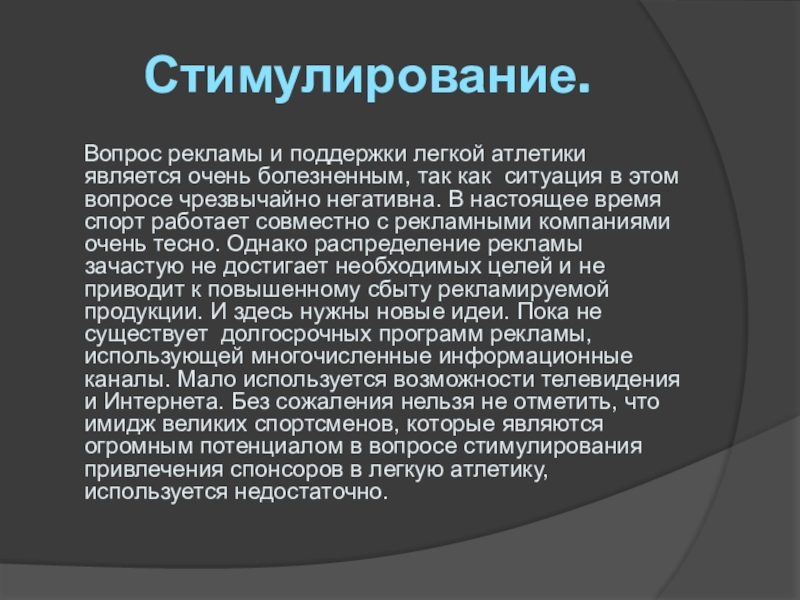 Стимулирование.

Вопрос рекламы и поддержки легкой атлетики является очень болезненным, так как ситуация в этом вопросе чрезвычайно негативна. В настоящее время спорт работает совместно с рекламными компаниями очень тесно. Однако распределение рекламы зачастую не достигает необходимых целей и не приводит к повышенному сбыту рекламируемой продукции. И здесь нужны новые идеи. Пока не существует долгосрочных программ рекламы, использующей многочисленные информационные каналы. Мало используется возможности телевидения и Интернета. Без сожаления нельзя не отметить, что имидж великих спортсменов, которые являются огромным потенциалом в вопросе стимулирования привлечения спонсоров в легкую атлетику, используется недостаточно.